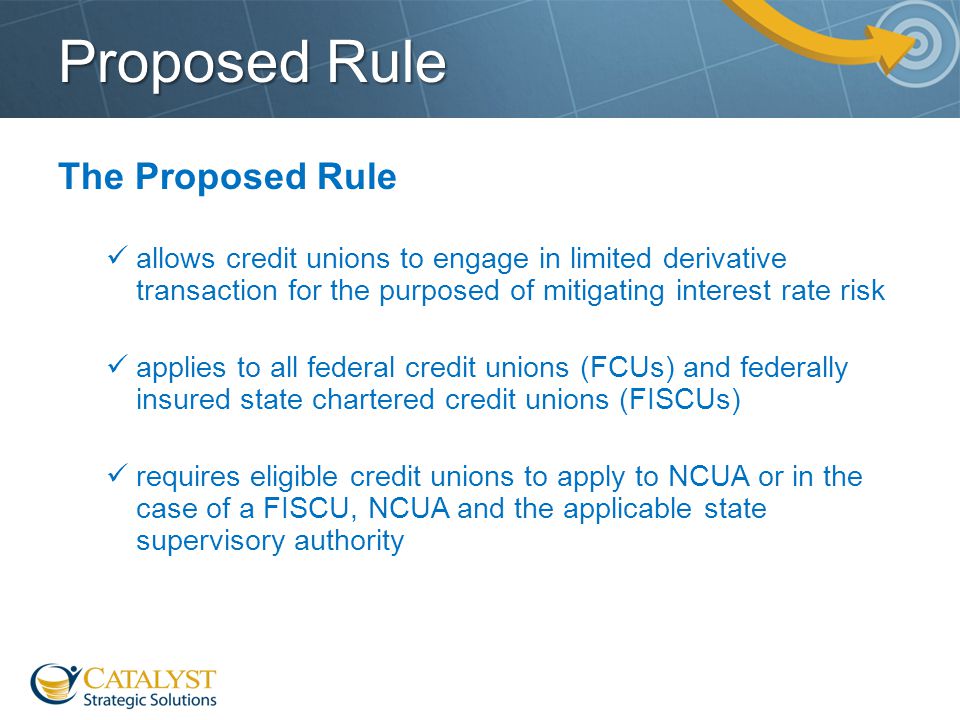 Proposed Rule

The Proposed Rule

✓ allows credit unions to engage in limited derivative transaction for the purposed of mitigating interest rate risk

✓ applies to all federal credit unions (FCUs) and federally insured state chartered credit unions (FISCUs)

✓ requires eligible credit unions to apply to NCUA or in the case of a FISCU, NCUA and the applicable state supervisory authority

CATALYST
Strategic Solutions